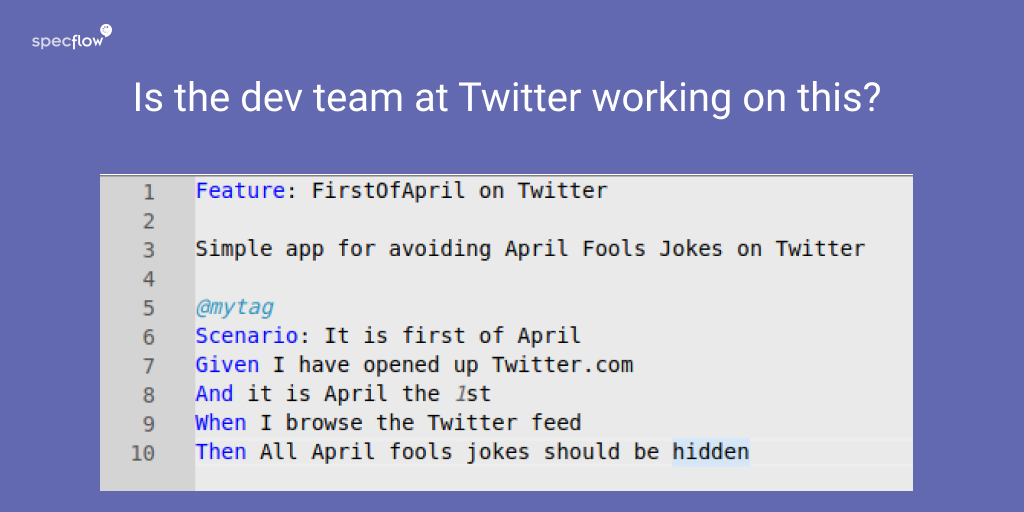 specflow

Is the dev team at Twitter working on this?

1 Feature: FirstOfApril on Twitter
2
3 Simple app for avoiding April Fools Jokes on Twitter
4
5 @mytag
6 Scenario: It is first of April
7 Given I have opened up Twitter.com
8 And it is April the 1st
9 When I browse the Twitter feed
10 Then All April fools jokes should be hidden